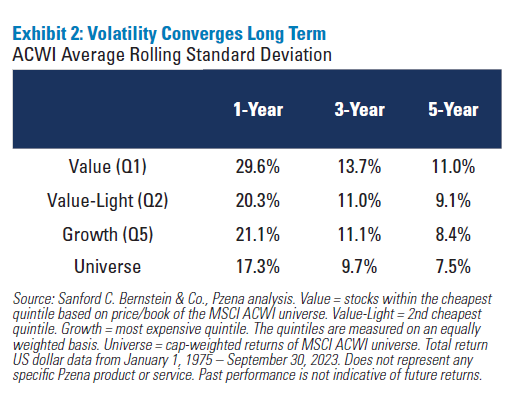 Exhibit 2: Volatility Converges Long Term
ACWI Average Rolling Standard Deviation

| | 1-Year | 3-Year | 5-Year |
|---|---|---|---|
| Value (Q1) | 29.6% | 13.7% | 11.0% |
| Value-Light (Q2) | 20.3% | 11.0% | 9.1% |
| Growth (Q5) | 21.1% | 11.1% | 8.4% |
| Universe | 17.3% | 9.7% | 7.5% |

Source: Sanford C. Bernstein & Co., Pzena analysis. Value = stocks within the cheapest quintile based on price/book of the MSCI ACWI universe. Value-Light = 2nd cheapest quintile. Growth = most expensive quintile. The quintiles are measured on an equally weighted basis. Universe = cap-weighted returns of MSCI ACWI universe. Total return US dollar data from January 1, 1975 – September 30, 2023. Does not represent any specific Pzena product or service. Past performance is not indicative of future returns.